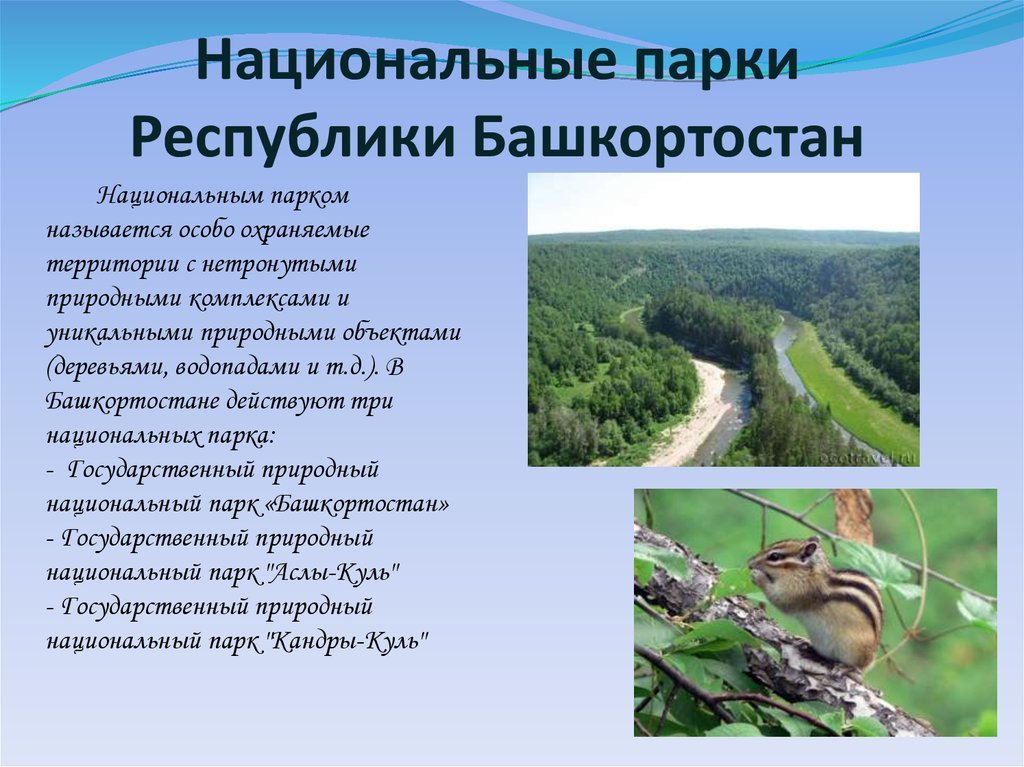 Национальные парки Республики Башкортостан

Национальным парком называется особо охраняемые территории с нетронутыми природными комплексами и уникальными природными объектами (деревьями, водопадами и т.д.). В Башкортостане действуют три национальных парка:
- Государственный природный национальный парк «Башкортостан»
- Государственный природный национальный парк "Аслы-Куль"
- Государственный природный национальный парк "Кандры-Куль"

ecotravel.ru